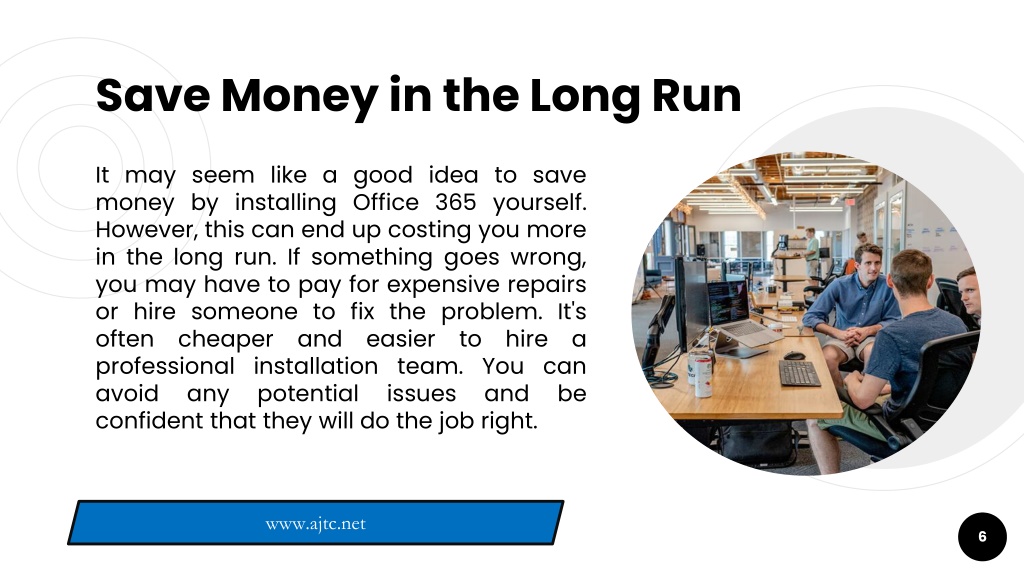 Save Money in the Long Run

It may seem like a good idea to save money by installing Office 365 yourself. However, this can end up costing you more in the long run. If something goes wrong, you may have to pay for expensive repairs or hire someone to fix the problem. It's often cheaper and easier to hire a professional installation team. You can avoid any potential issues and be confident that they will do the job right.

www.ajtc.net

6